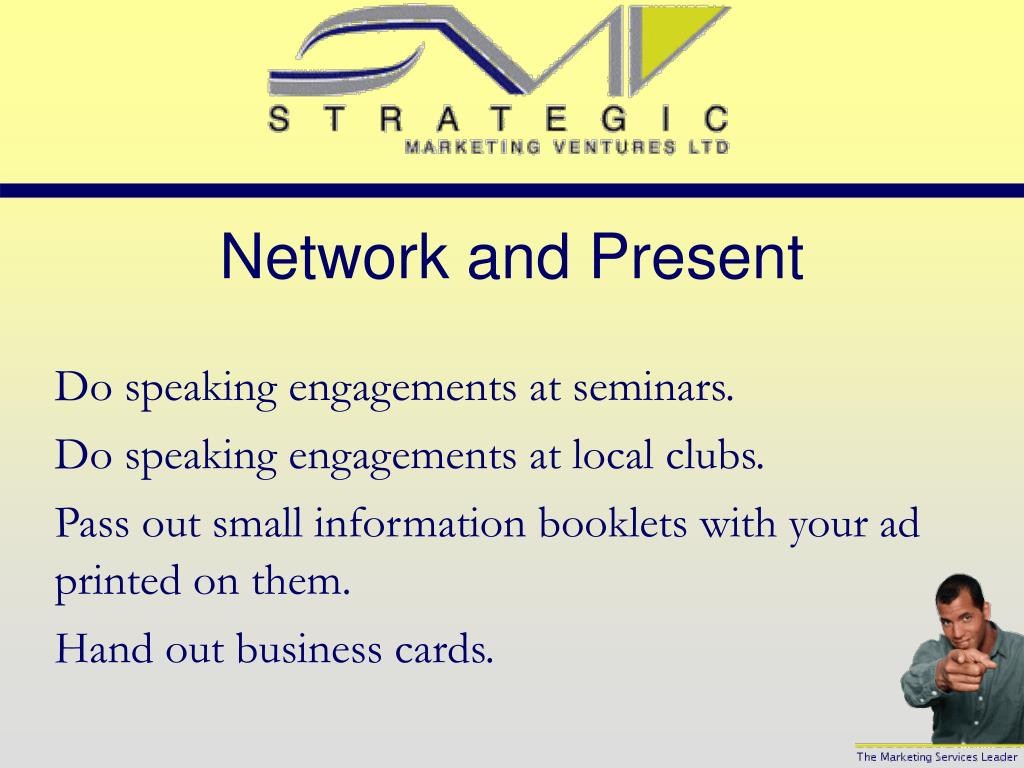 STRATEGIC
MARKETING VENTURES LTD

Network and Present

Do speaking engagements at seminars.

Do speaking engagements at local clubs.

Pass out small information booklets with your ad printed on them.

Hand out business cards.

The Marketing Services Leader